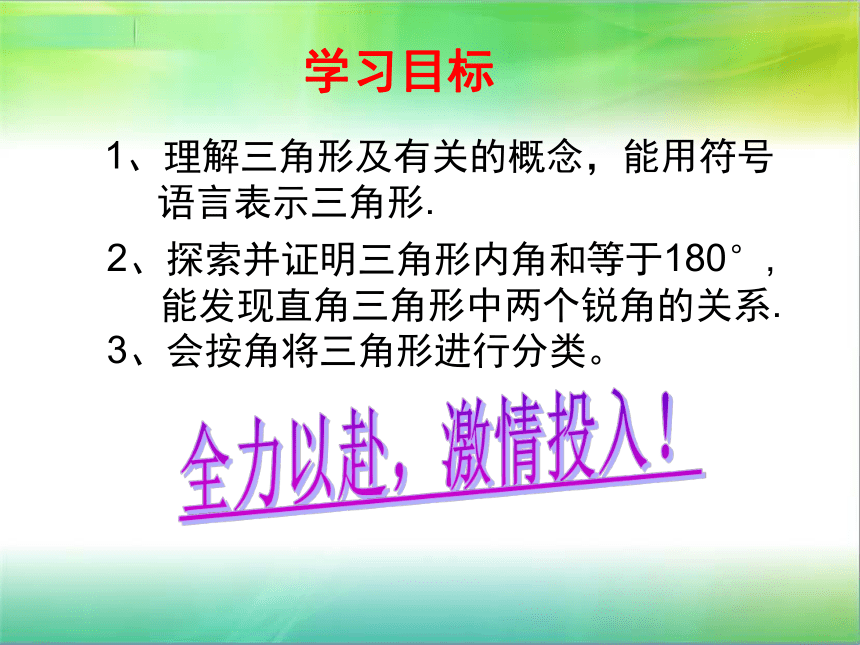 学习目标

1、理解三角形及有关的概念，能用符号语言表示三角形.

2、探索并证明三角形内角和等于180°，能发现直角三角形中两个锐角的关系.

3、会按角将三角形进行分类。

全力以赴，激情投入！